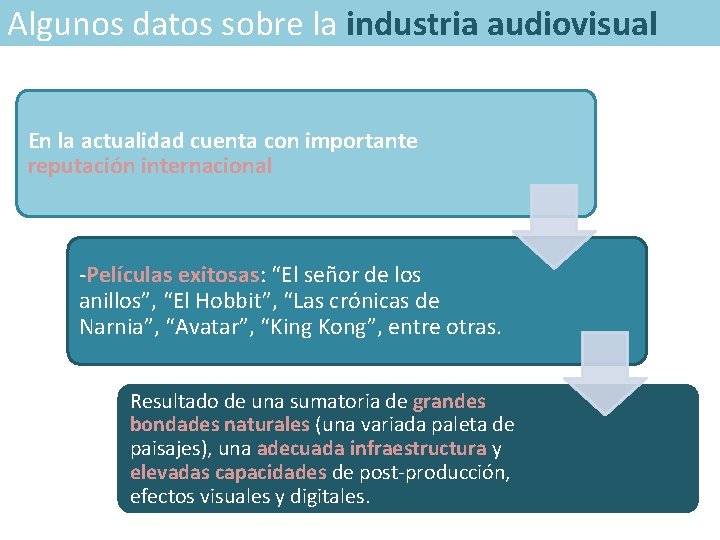 Algunos datos sobre la industria audiovisual

En la actualidad cuenta con importante reputación internacional

-Películas exitosas: “El señor de los anillos”, “El Hobbit”, “Las crónicas de Narnia”, “Avatar”, “King Kong”, entre otras.

Resultado de una sumatoria de grandes bondades naturales (una variada paleta de paisajes), una adecuada infraestructura y elevadas capacidades de post-producción, efectos visuales y digitales.